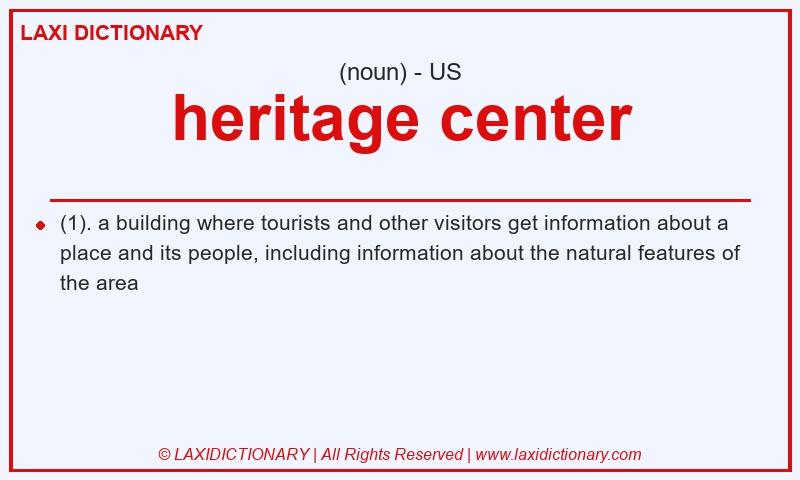 LAXI DICTIONARY

(noun) - US

heritage center

(1). a building where tourists and other visitors get information about a place and its people, including information about the natural features of the area

© LAXIDICTIONARY | All Rights Reserved | www.laxidictionary.com